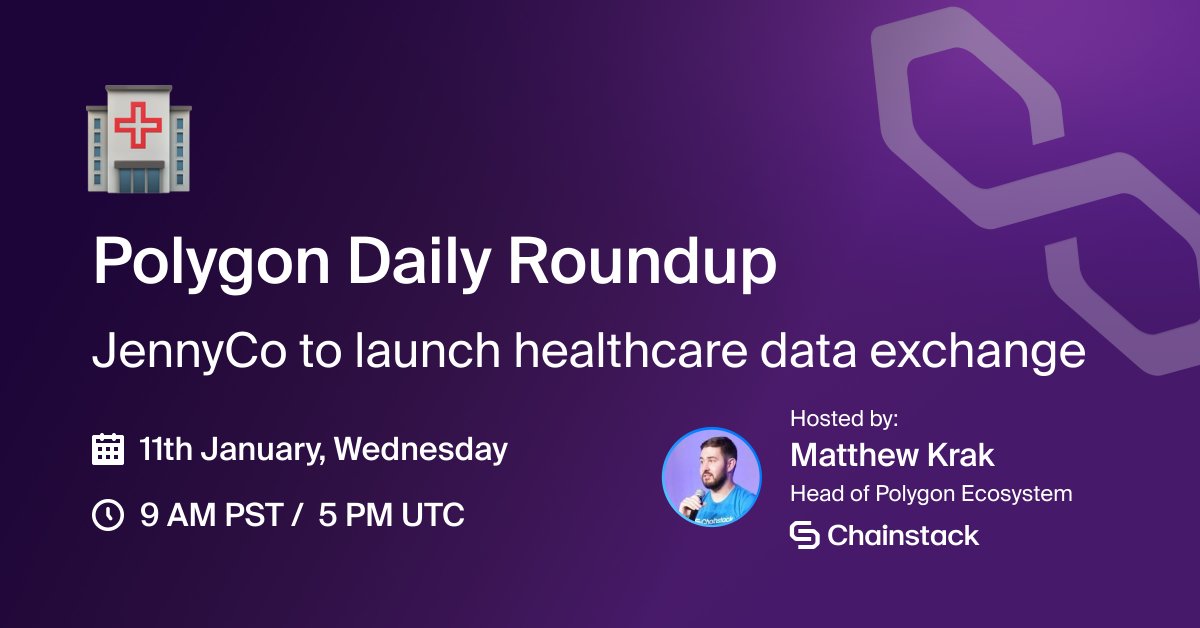 Polygon Daily Roundup

JennyCo to launch healthcare data exchange

11th January, Wednesday

9 AM PST / 5 PM UTC

Hosted by:
Matthew Krak
Head of Polygon Ecosystem

Chainstack